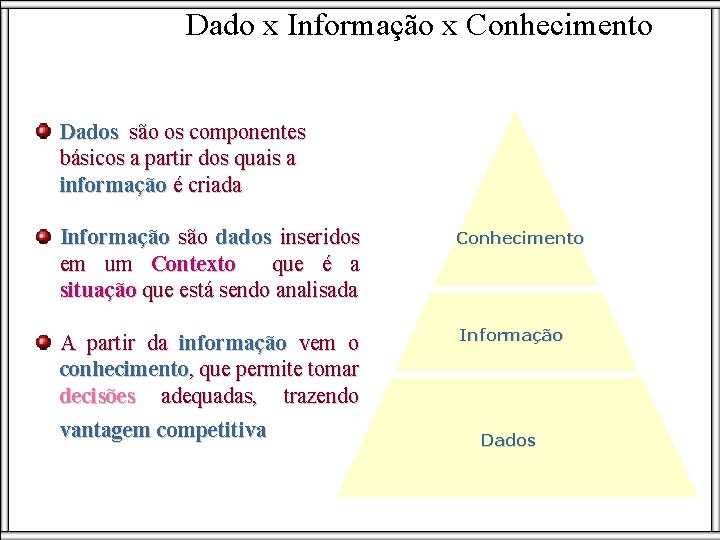 Dado x Informação x Conhecimento

Dados são os componentes básicos a partir dos quais a informação é criada

Informação são dados inseridos em um Contexto que é a situação que está sendo analisada

A partir da informação vem o conhecimento, que permite tomar decisões adequadas, trazendo vantagem competitiva

Conhecimento

Informação

Dados